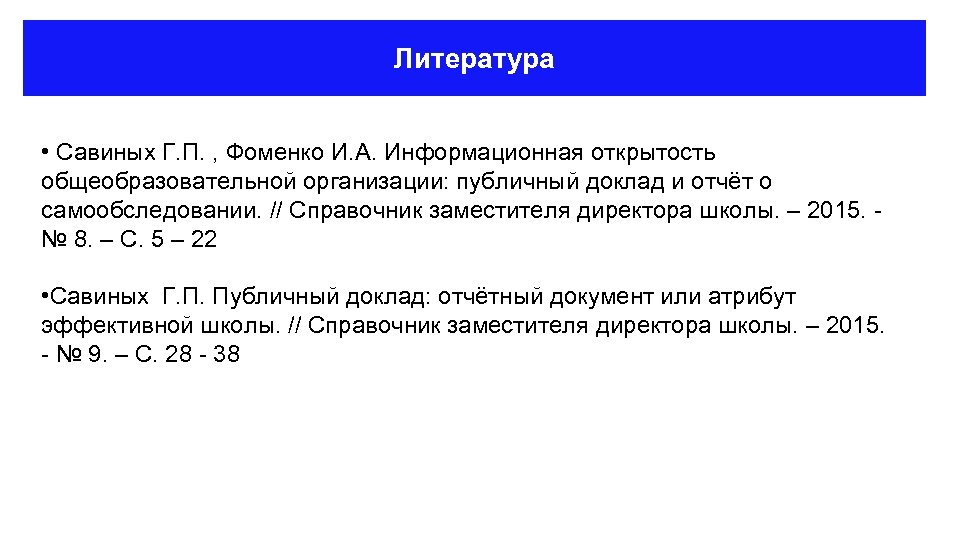 Литература

• Савиных Г.П. , Фоменко И.А. Информационная открытость общеобразовательной организации: публичный доклад и отчёт о самообследовании. // Справочник заместителя директора школы. – 2015. - № 8. – С. 5 – 22

•Савиных  Г.П. Публичный доклад: отчётный документ или атрибут эффективной школы. // Справочник заместителя директора школы. – 2015. - № 9. – С. 28 - 38